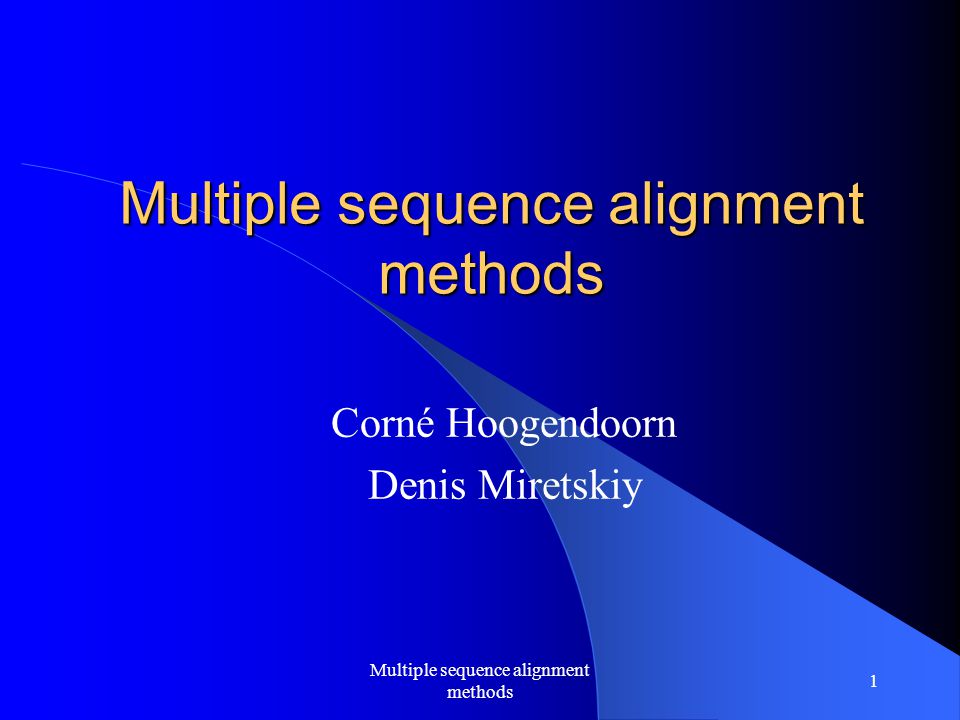 Multiple sequence alignment methods

Corné Hoogendoorn
Denis Miretskiy

Multiple sequence alignment methods

1